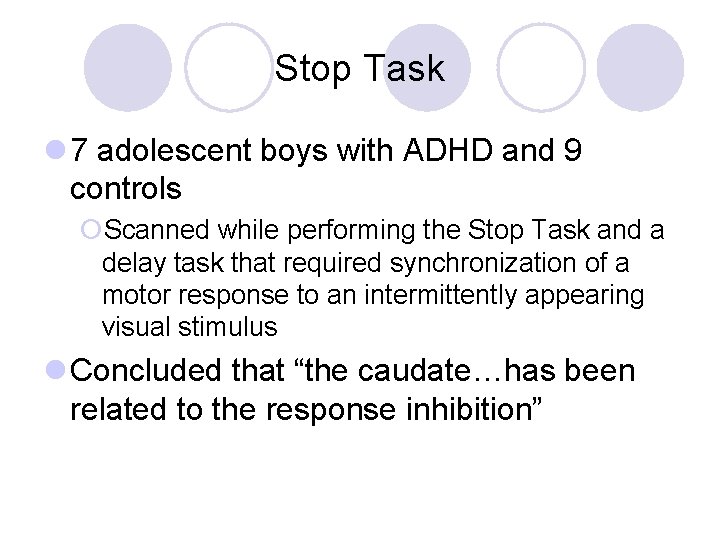 Stop Task

7 adolescent boys with ADHD and 9 controls

Scanned while performing the Stop Task and a delay task that required synchronization of a motor response to an intermittently appearing visual stimulus

Concluded that “the caudate…has been related to the response inhibition”